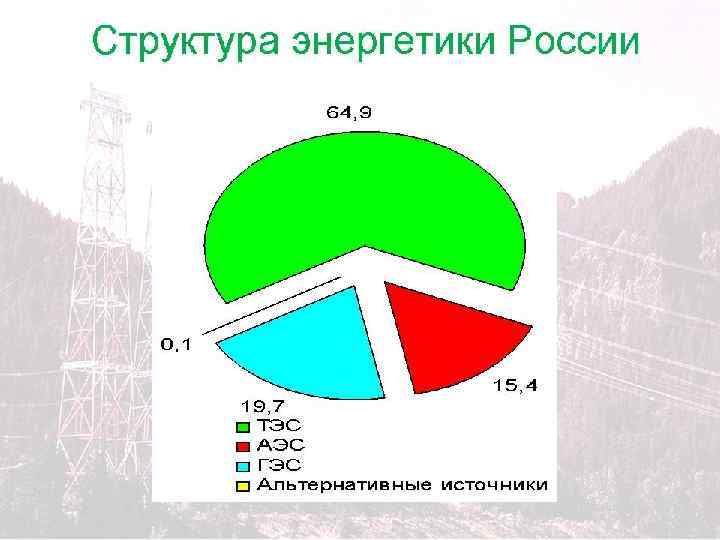 Структура энергетики России

64,9

0,1

15,4

19,7

ТЭС
АЭС
ГЭС
Альтернативные источники